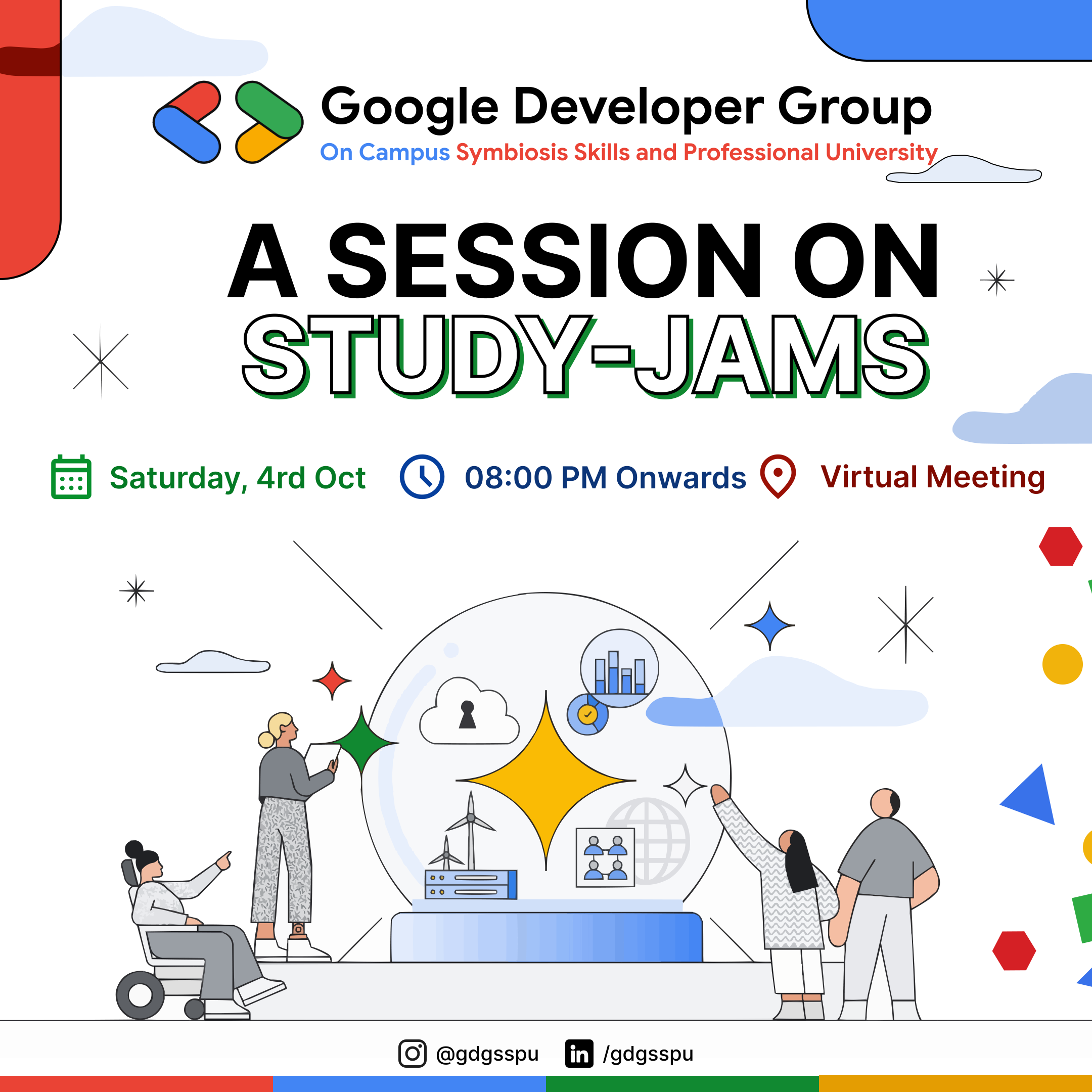 Google Developer Group
On Campus Symbiosis Skills and Professional University

A SESSION ON
STUDY-JAMS

Saturday, 4rd Oct
08:00 PM Onwards
Virtual Meeting

@gdgsspu
/gdgsspu